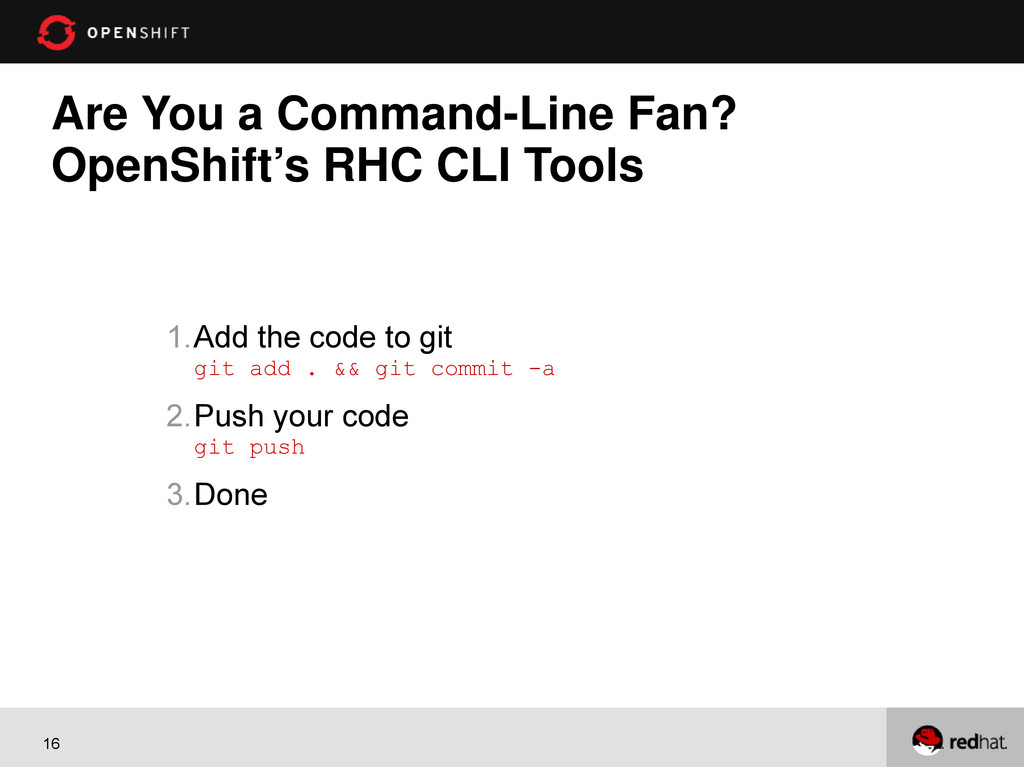 OPENSHIFT

Are You a Command-Line Fan?
OpenShift's RHC CLI Tools

1. Add the code to git
git add . && git commit -a

2. Push your code
git push

3. Done

16

redhat.